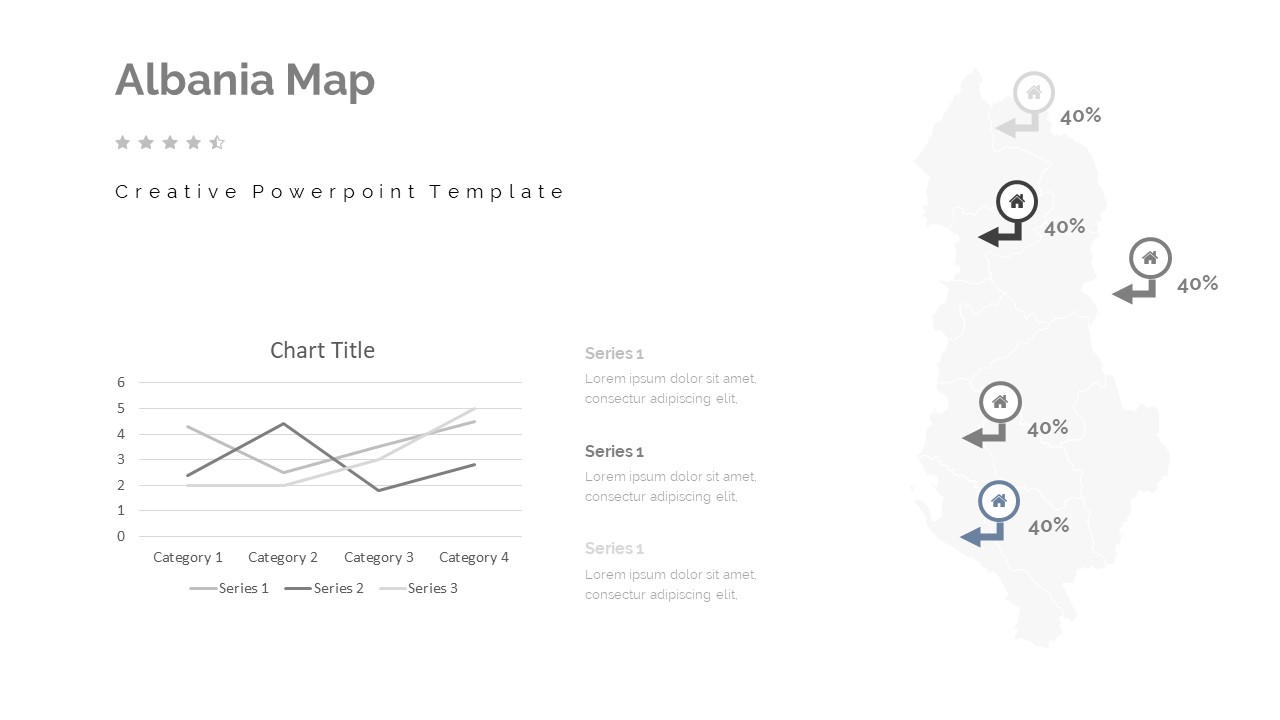 Albania Map

Creative Powerpoint Template

Chart Title

6
5
4
3
2
1
0

Category 1 Category 2 Category 3 Category 4

Series 1 Series 2 Series 3

Series 1
Lorem ipsum dolor sit amet, consectur adipiscing elit,

Series 1
Lorem ipsum dolor sit amet, consectur adipiscing elit,

Series 1
Lorem ipsum dolor sit amet, consectur adipiscing elit,

40%

40%

40%

40%

40%